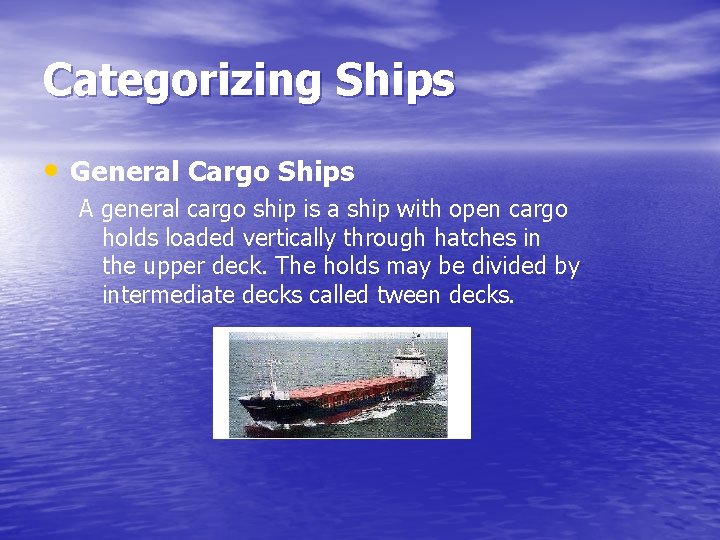 Categorizing Ships

• General Cargo Ships

A general cargo ship is a ship with open cargo holds loaded vertically through hatches in the upper deck. The holds may be divided by intermediate decks called tween decks.